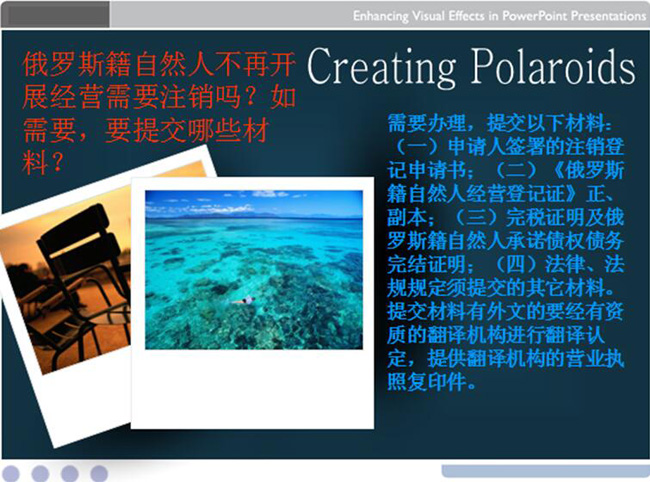 Enhancing Visual Effects in PowerPoint Presentations

俄罗斯籍自然人不再开展经营需要注销吗？如需要，要提交哪些材料？

Creating Polaroids

需要办理，提交以下材料：（一）申请人签署的注销登记申请书；（二）《俄罗斯籍自然人经营登记证》正、副本；（三）完税证明及俄罗斯籍自然人承诺债权债务完结证明；（四）法律、法规规定须提交的其它材料。提交材料有外文的要经有资质的翻译机构进行翻译认定，提供翻译机构的营业执照复印件。